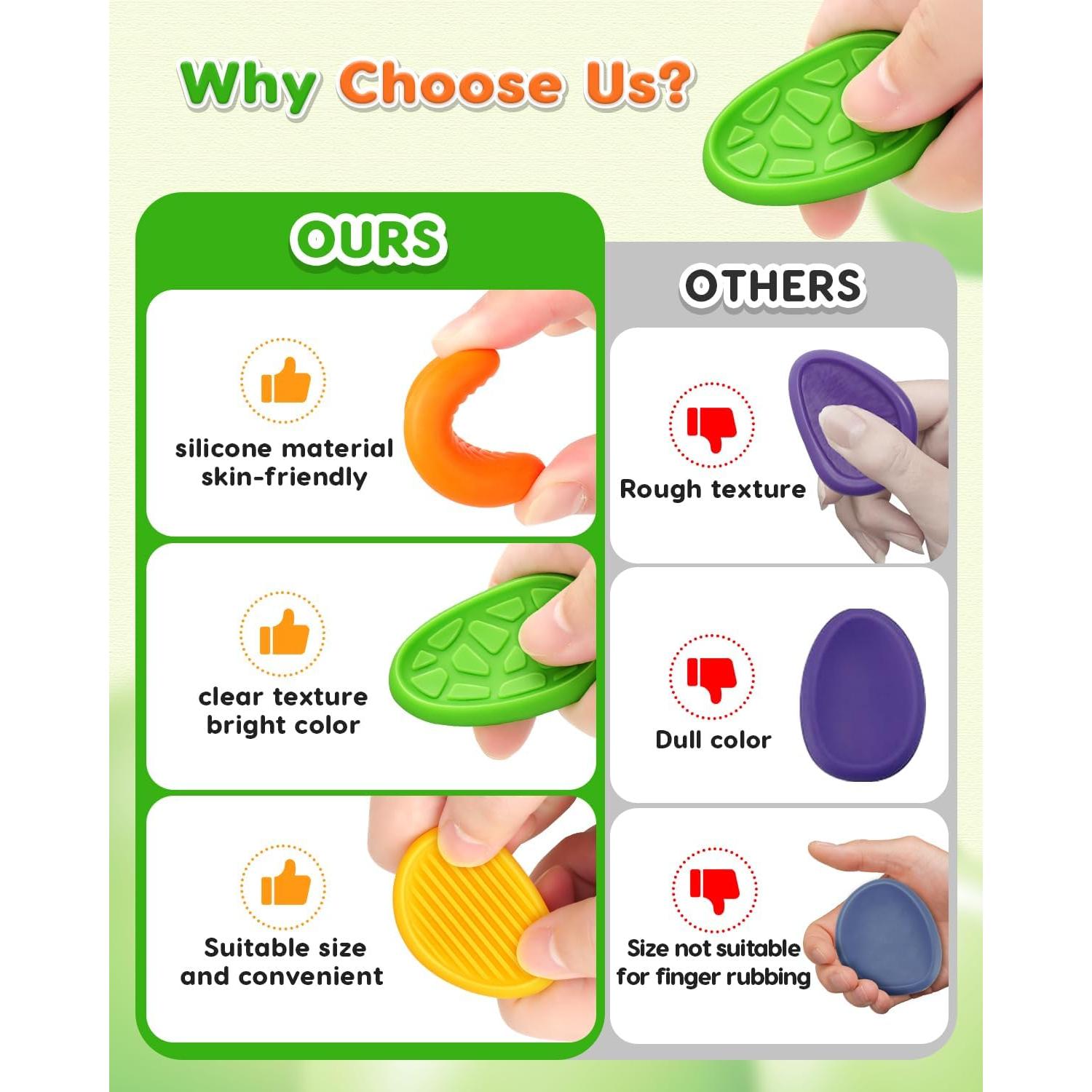 Why Choose Us?

OURS

silicone material skin-friendly

clear texture bright color

Suitable size and convenient

OTHERS

Rough texture

Dull color

Size not suitable for finger rubbing